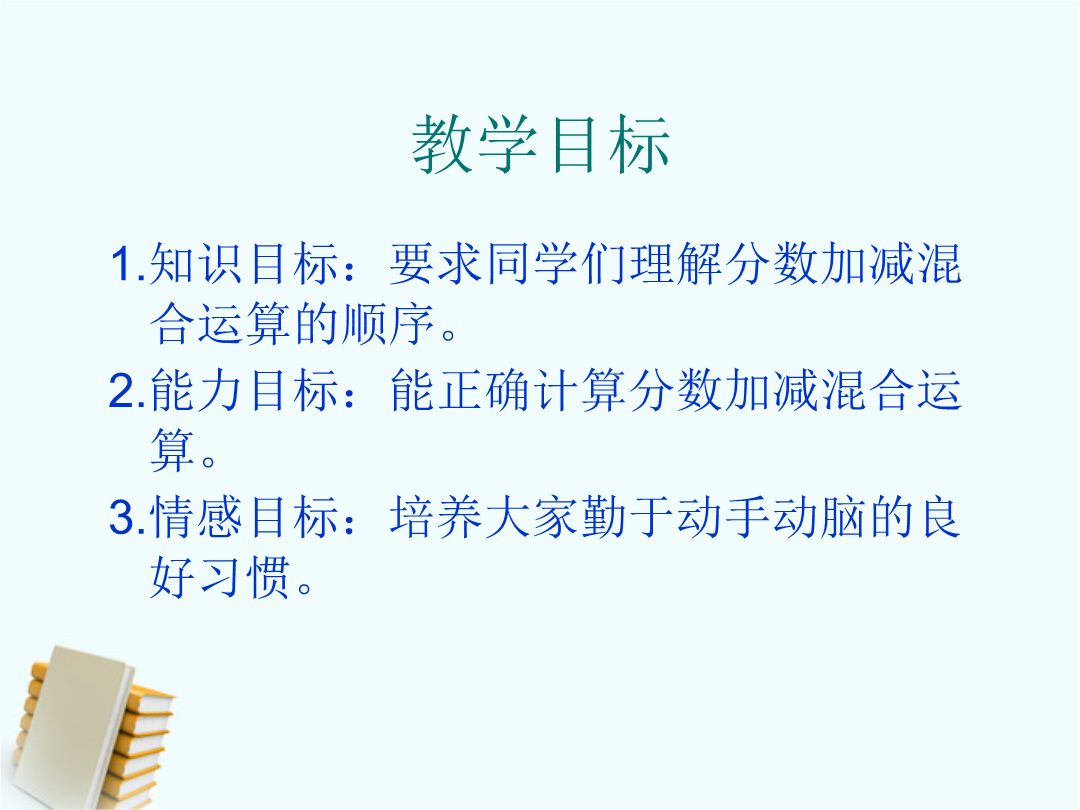 教学目标

1.知识目标：要求同学们理解分数加减混合运算的顺序。

2.能力目标：能正确计算分数加减混合运算。

3.情感目标：培养大家勤于动手动脑的良好习惯。